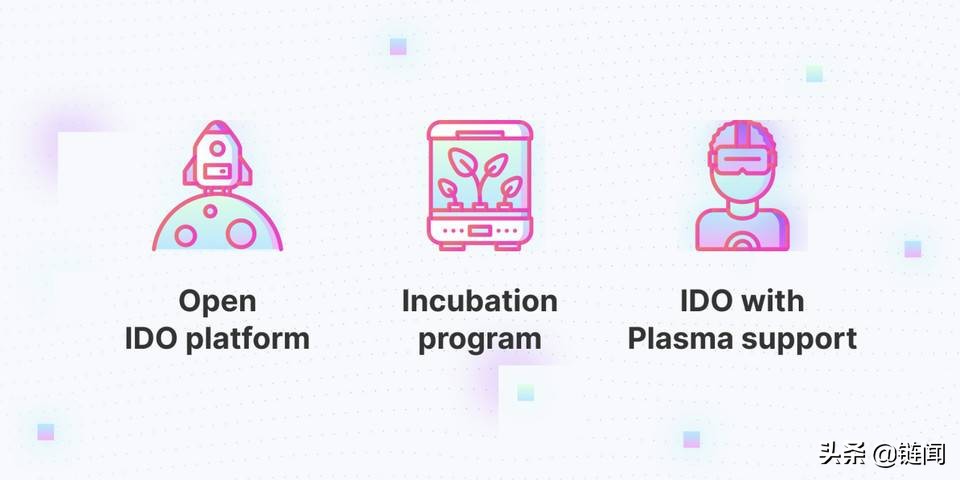 Open
IDO platform

Incubation
program

IDO with
Plasma support

头条 @链闻